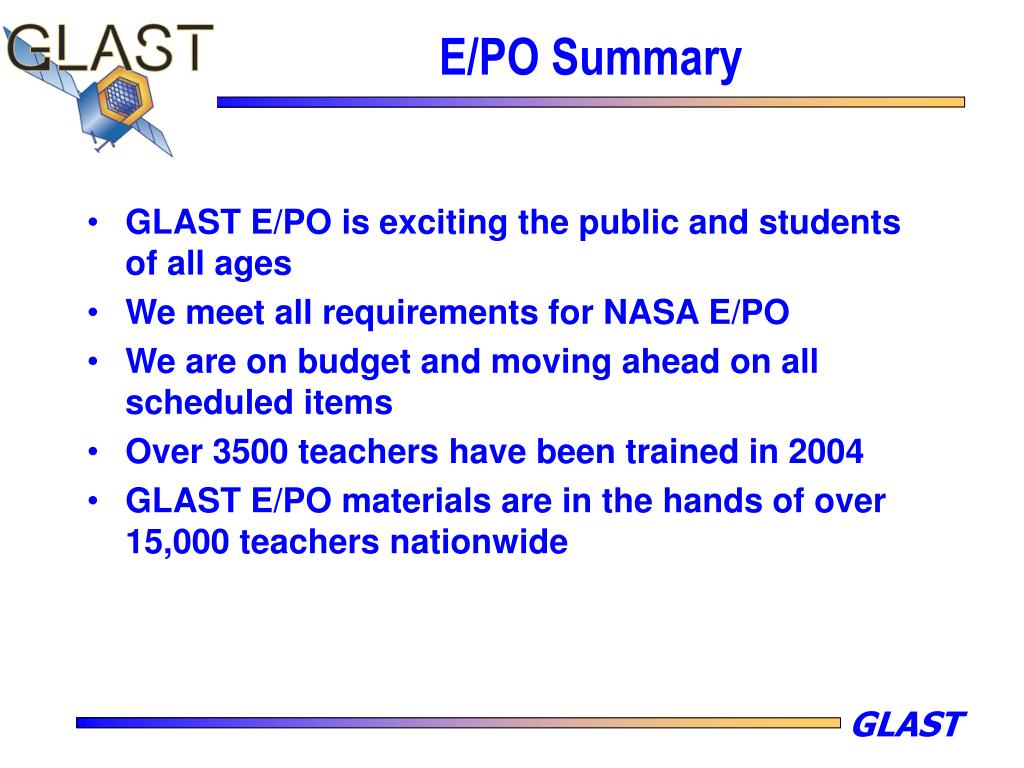 GLAST

E/PO Summary

• GLAST E/PO is exciting the public and students of all ages
• We meet all requirements for NASA E/PO
• We are on budget and moving ahead on all scheduled items
• Over 3500 teachers have been trained in 2004
• GLAST E/PO materials are in the hands of over 15,000 teachers nationwide

GLAST